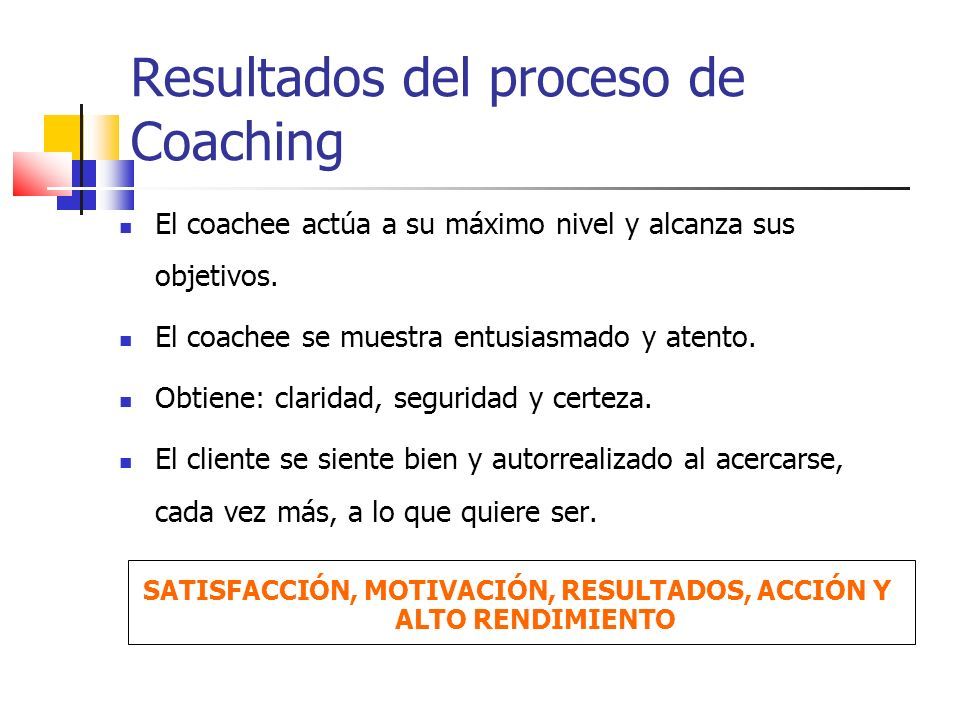 Resultados del proceso de Coaching

El coachee actúa a su máximo nivel y alcanza sus objetivos.

El coachee se muestra entusiasmado y atento.

Obtiene: claridad, seguridad y certeza.

El cliente se siente bien y autorrealizado al acercarse, cada vez más, a lo que quiere ser.

SATISFACCIÓN, MOTIVACIÓN, RESULTADOS, ACCIÓN Y ALTO RENDIMIENTO